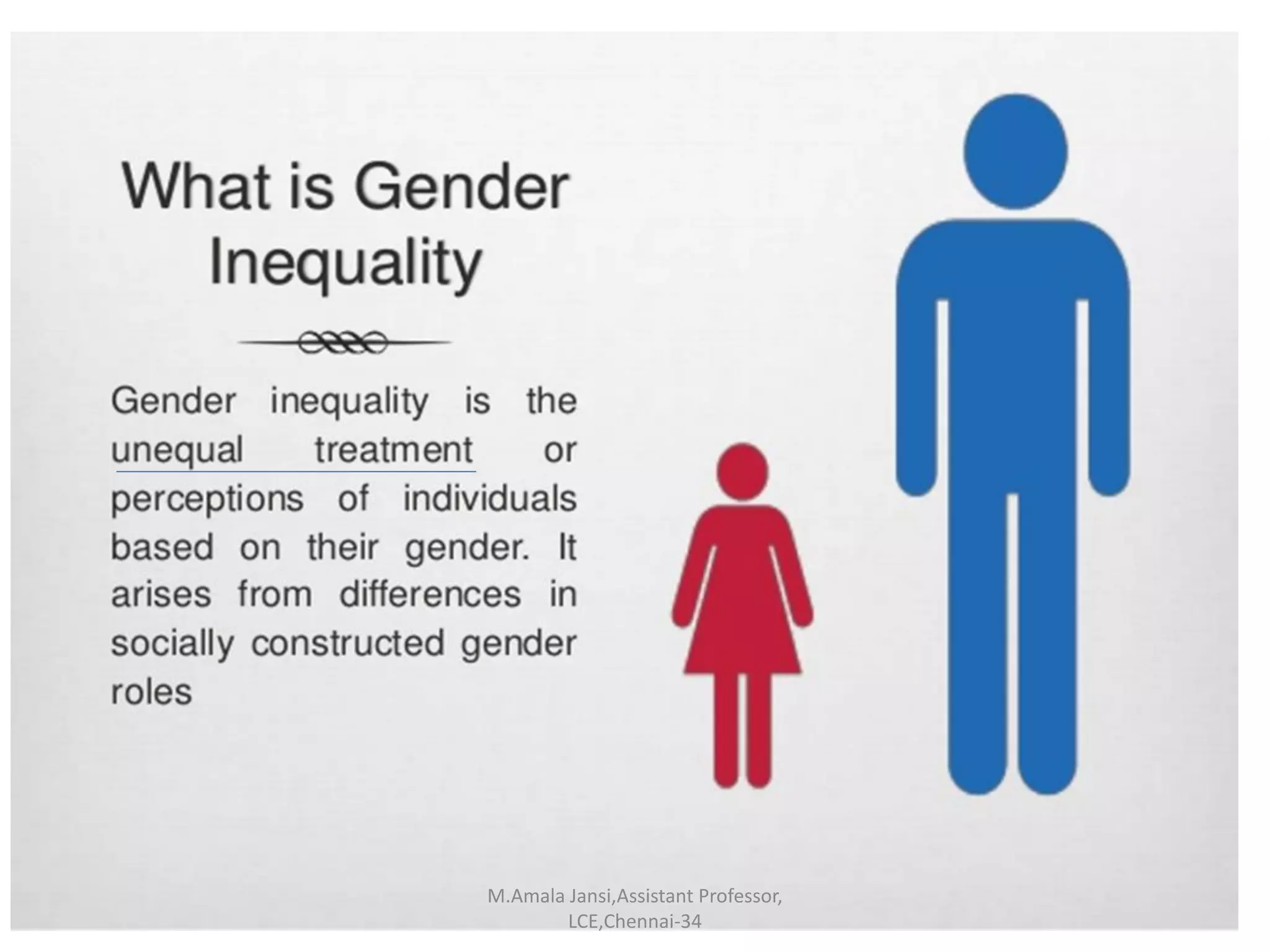 What is Gender Inequality

Gender inequality is the unequal treatment or perceptions of individuals based on their gender. It arises from differences in socially constructed gender roles

M.Amala Jansi,Assistant Professor, LCE,Chennai-34